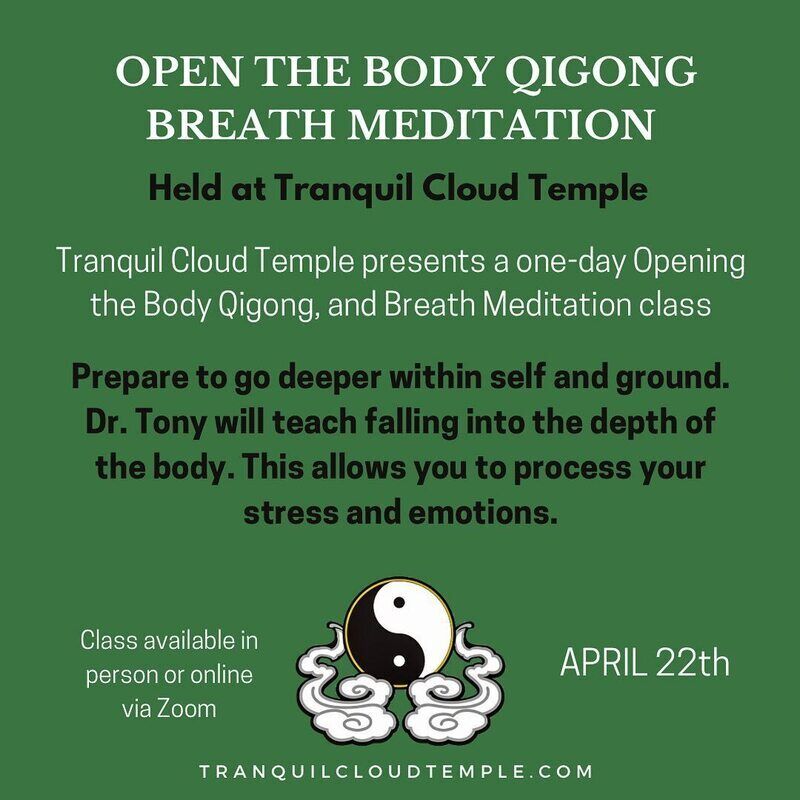 OPEN THE BODY QIGONG BREATH MEDITATION

Held at Tranquil Cloud Temple

Tranquil Cloud Temple presents a one-day Opening the Body Qigong, and Breath Meditation class

Prepare to go deeper within self and ground. Dr. Tony will teach falling into the depth of the body. This allows you to process your stress and emotions.

Class available in person or online via Zoom

APRIL 22th

TRANQUILCLOUDTEMPLE.COM